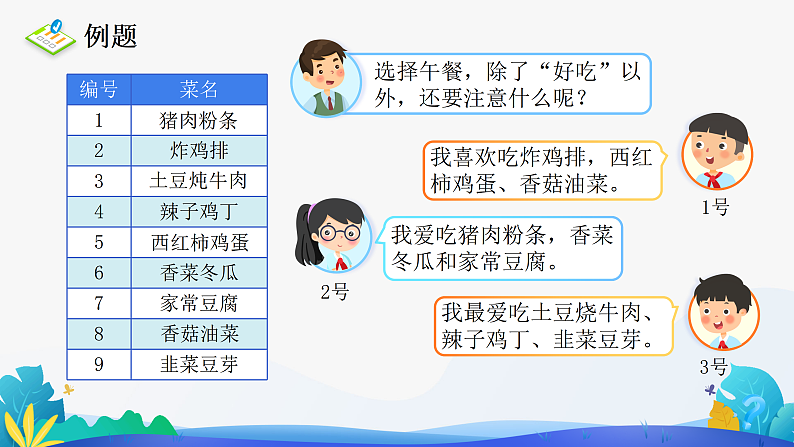 例题

| 编号 | 菜名 |
|---|---|
| 1 | 猪肉粉条 |
| 2 | 炸鸡排 |
| 3 | 土豆炖牛肉 |
| 4 | 辣子鸡丁 |
| 5 | 西红柿鸡蛋 |
| 6 | 香菜冬瓜 |
| 7 | 家常豆腐 |
| 8 | 香菇油菜 |
| 9 | 韭菜豆芽 |

选择午餐，除了“好吃”以外，还要注意什么呢？

我喜欢吃炸鸡排，西红柿鸡蛋、香菇油菜。

1号

我爱吃猪肉粉条，香菜冬瓜和家常豆腐。

2号

我最爱吃土豆烧牛肉、辣子鸡丁、韭菜豆芽。

3号